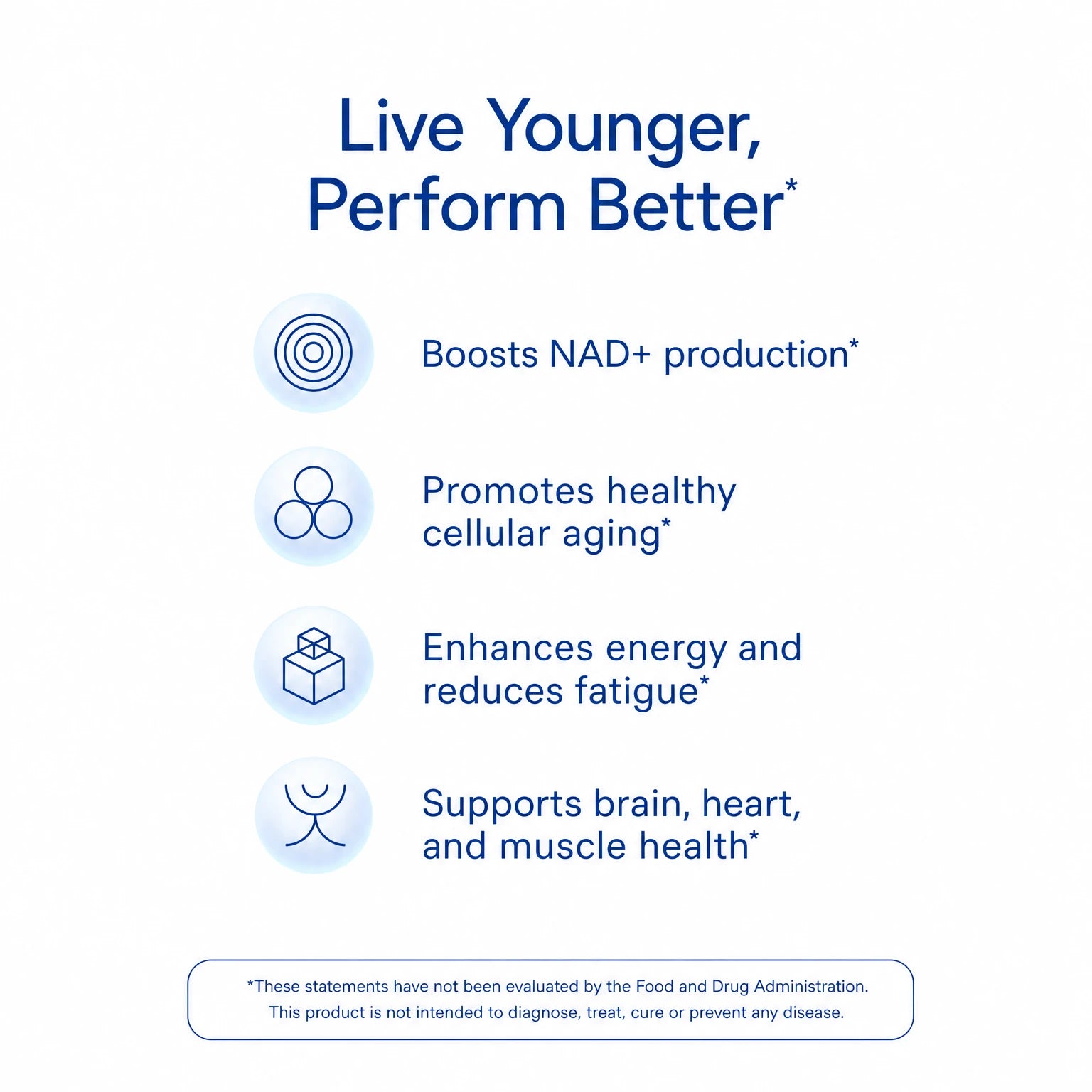 Live Younger,
Perform Better*

Boosts NAD+ production*

Promotes healthy cellular aging*

Enhances energy and reduces fatigue*

Supports brain, heart, and muscle health*

*These statements have not been evaluated by the Food and Drug Administration. This product is not intended to diagnose, treat, cure or prevent any disease.